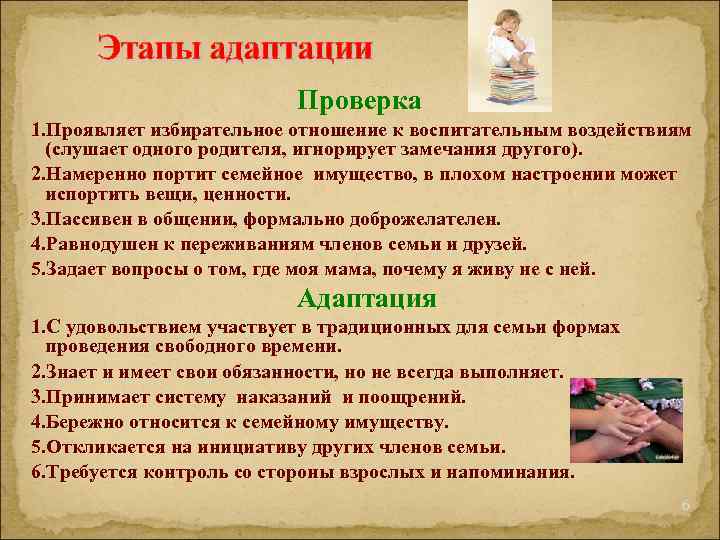 Этапы адаптации

Проверка

1.Проявляет избирательное отношение к воспитательным воздействиям (слушает одного родителя, игнорирует замечания другого).

2.Намеренно портит семейное имущество, в плохом настроении может испортить вещи, ценности.

3.Пассивен в общении, формально доброжелателен.

4.Равнодушен к переживаниям членов семьи и друзей.

5.Задает вопросы о том, где моя мама, почему я живу не с ней.

Адаптация

1.С удовольствием участвует в традиционных для семьи формах проведения свободного времени.

2.Знает и имеет свои обязанности, но не всегда выполняет.

3.Принимает систему наказаний и поощрений.

4.Бережно относится к семейному имуществу.

5.Откликается на инициативу других членов семьи.

6.Требуется контроль со стороны взрослых и напоминания.

6